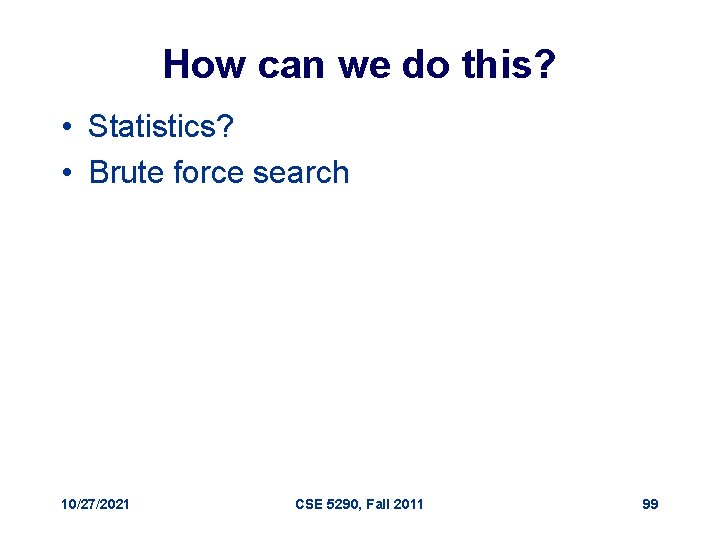 How can we do this?

• Statistics?
• Brute force search

10/27/2021 CSE 5290, Fall 2011 99